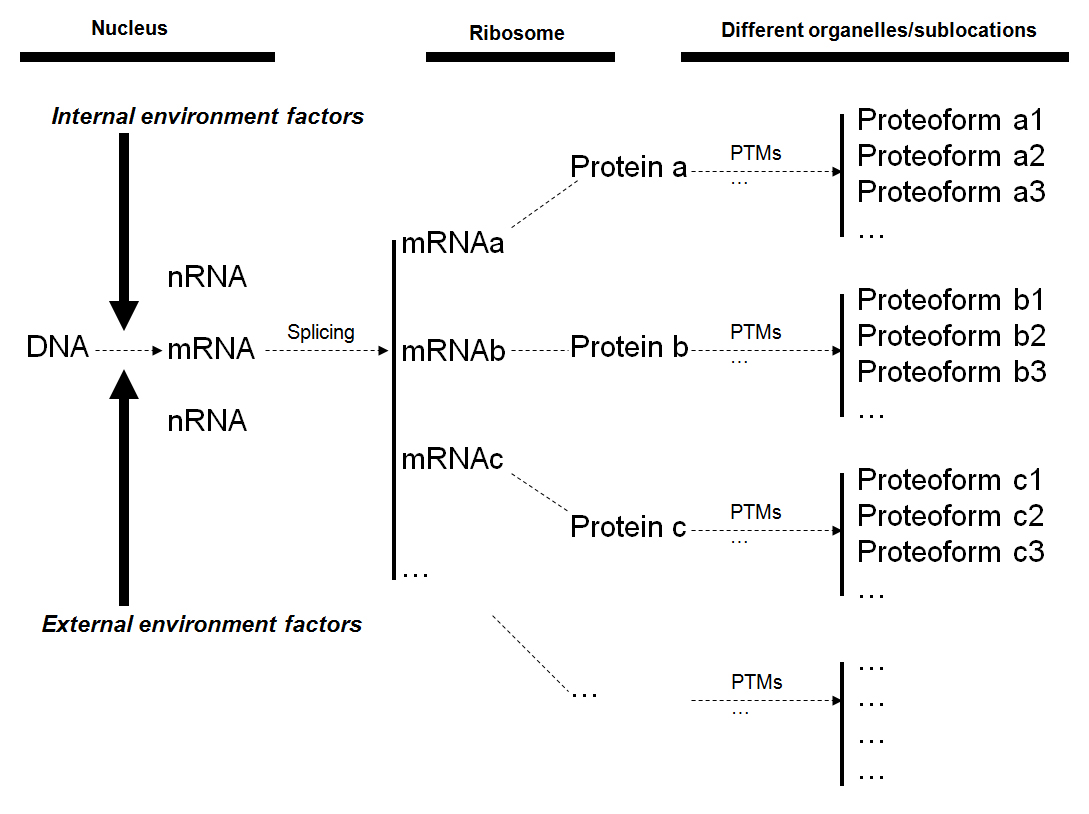 Nucleus

Ribosome

Different organelles/sublocations

Internal environment factors

nRNA

DNA

mRNA

nRNA

External environment factors

Splicing

mRNAa

mRNAb

mRNAc

…

Protein a

Protein b

Protein c

…

PTMs
…

PTMs
…

PTMs
…

PTMs
…

Proteoform a1
Proteoform a2
Proteoform a3
…

Proteoform b1
Proteoform b2
Proteoform b3
…

Proteoform c1
Proteoform c2
Proteoform c3
…

…
…
…
…